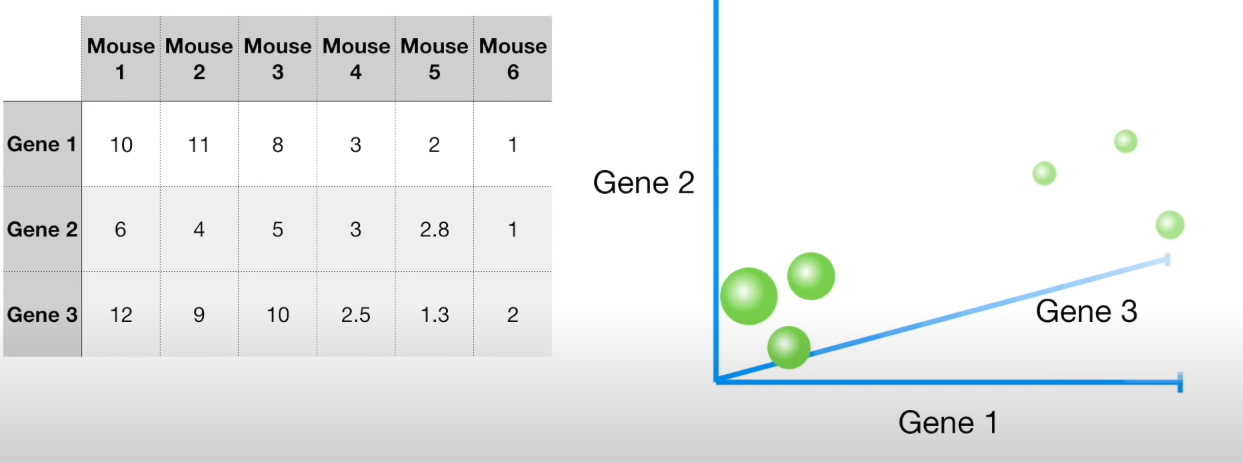 | | Mouse 1 | Mouse 2 | Mouse 3 | Mouse 4 | Mouse 5 | Mouse 6 |
|---|---|---|---|---|---|---|
| Gene 1 | 10 | 11 | 8 | 3 | 2 | 1 |
| Gene 2 | 6 | 4 | 5 | 3 | 2.8 | 1 |
| Gene 3 | 12 | 9 | 10 | 2.5 | 1.3 | 2 |

Gene 2

Gene 3

Gene 1